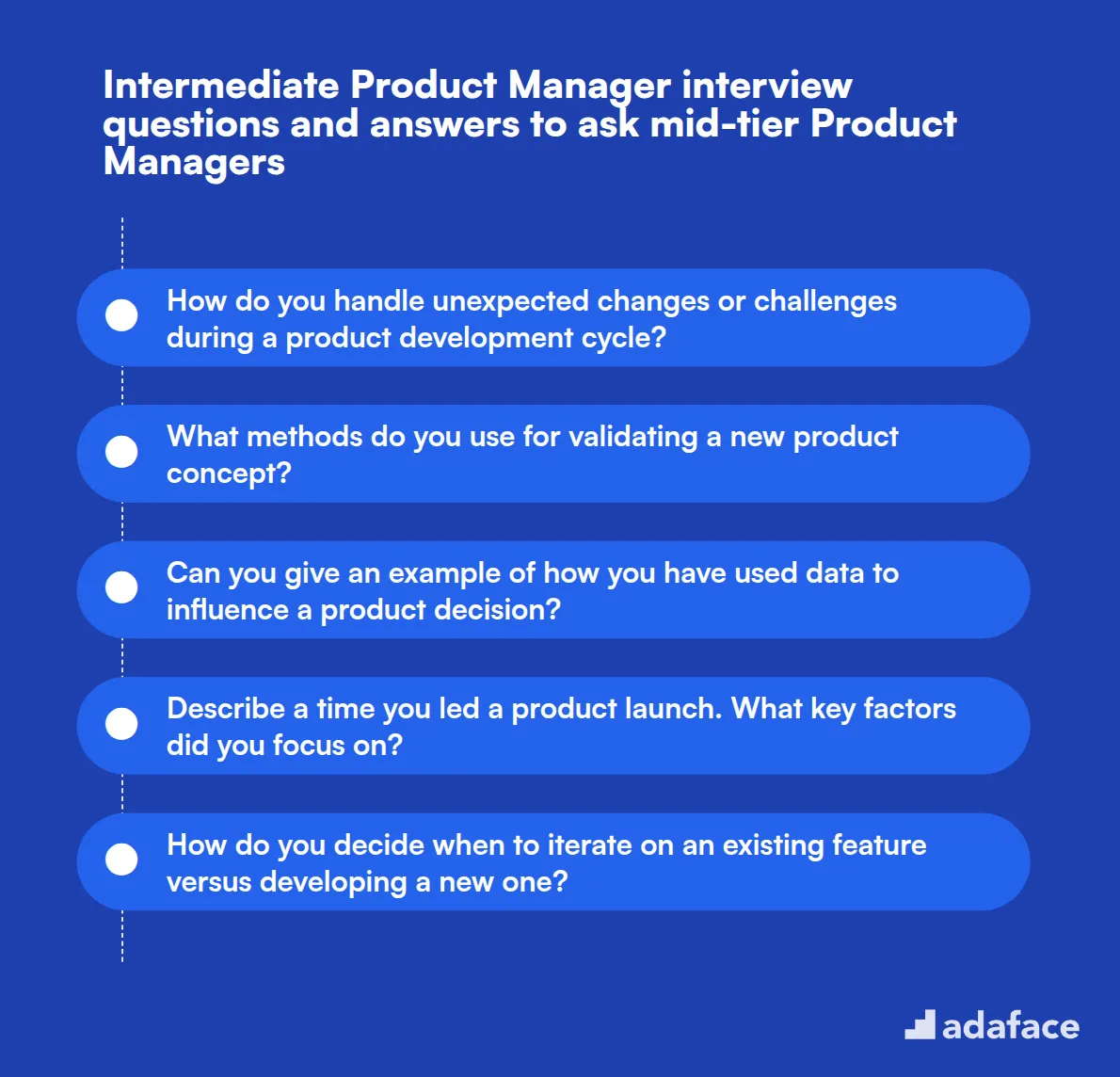 Intermediate Product Manager interview questions and answers to ask mid-tier Product Managers

How do you handle unexpected changes or challenges during a product development cycle?

What methods do you use for validating a new product concept?

Can you give an example of how you have used data to influence a product decision?

Describe a time you led a product launch. What key factors did you focus on?

How do you decide when to iterate on an existing feature versus developing a new one?

adaface